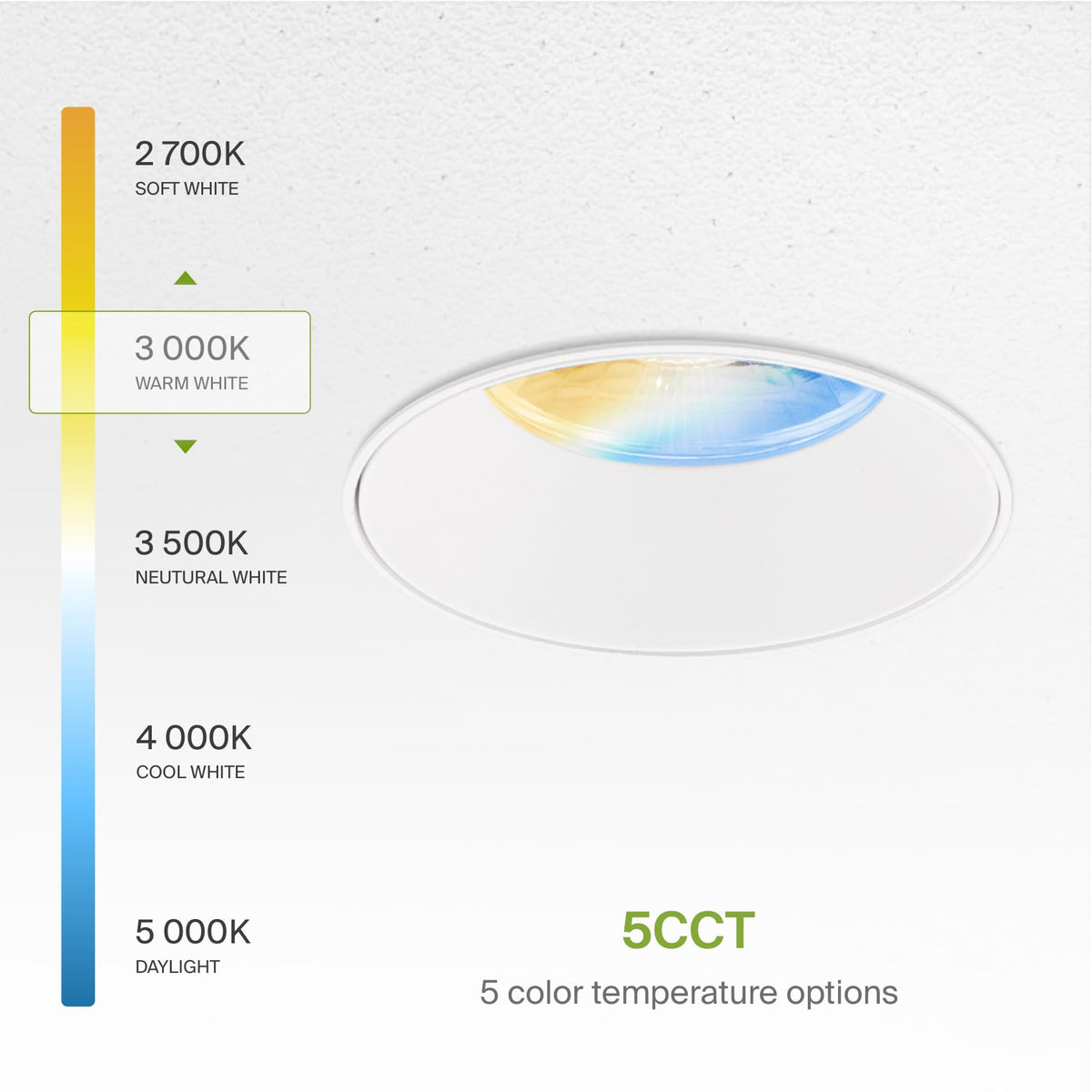 2 700K
SOFT WHITE

3 000K
WARM WHITE

3 500K
NEUTURAL WHITE

4 000K
COOL WHITE

5 000K
DAYLIGHT

5CCT
5 color temperature options